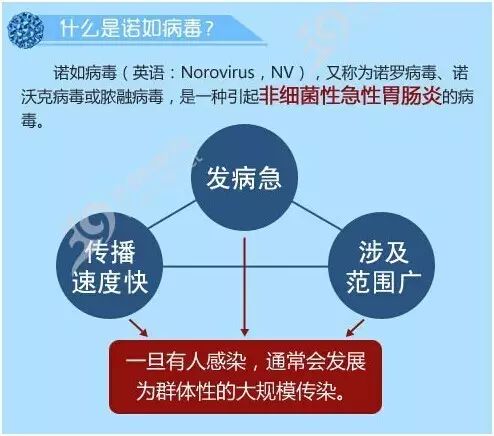 什么是诺如病毒？

诺如病毒（英语：Norovirus，NV），又称为诺罗病毒、诺沃克病毒或脓融病毒，是一种引起非细菌性急性胃肠炎的病毒。

发病急

传播速度快

涉及范围广

一旦有人感染，通常会发展为群体性的大规模传染。